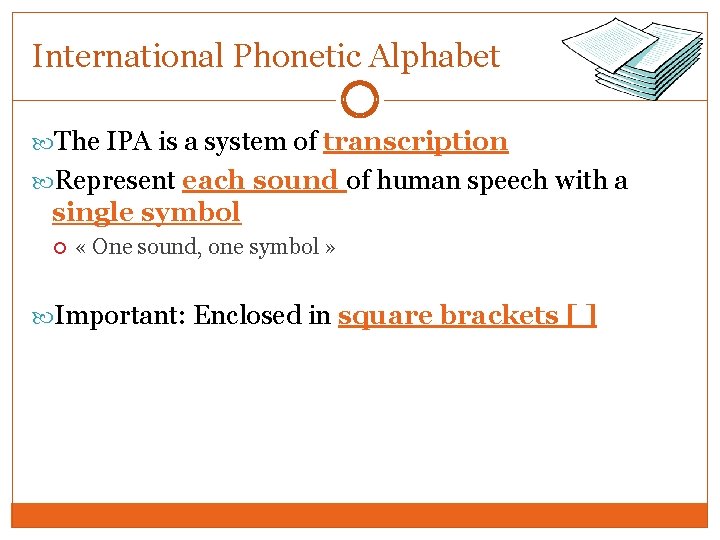 International Phonetic Alphabet

The IPA is a system of transcription

Represent each sound of human speech with a single symbol

« One sound, one symbol »

Important: Enclosed in square brackets [ ]